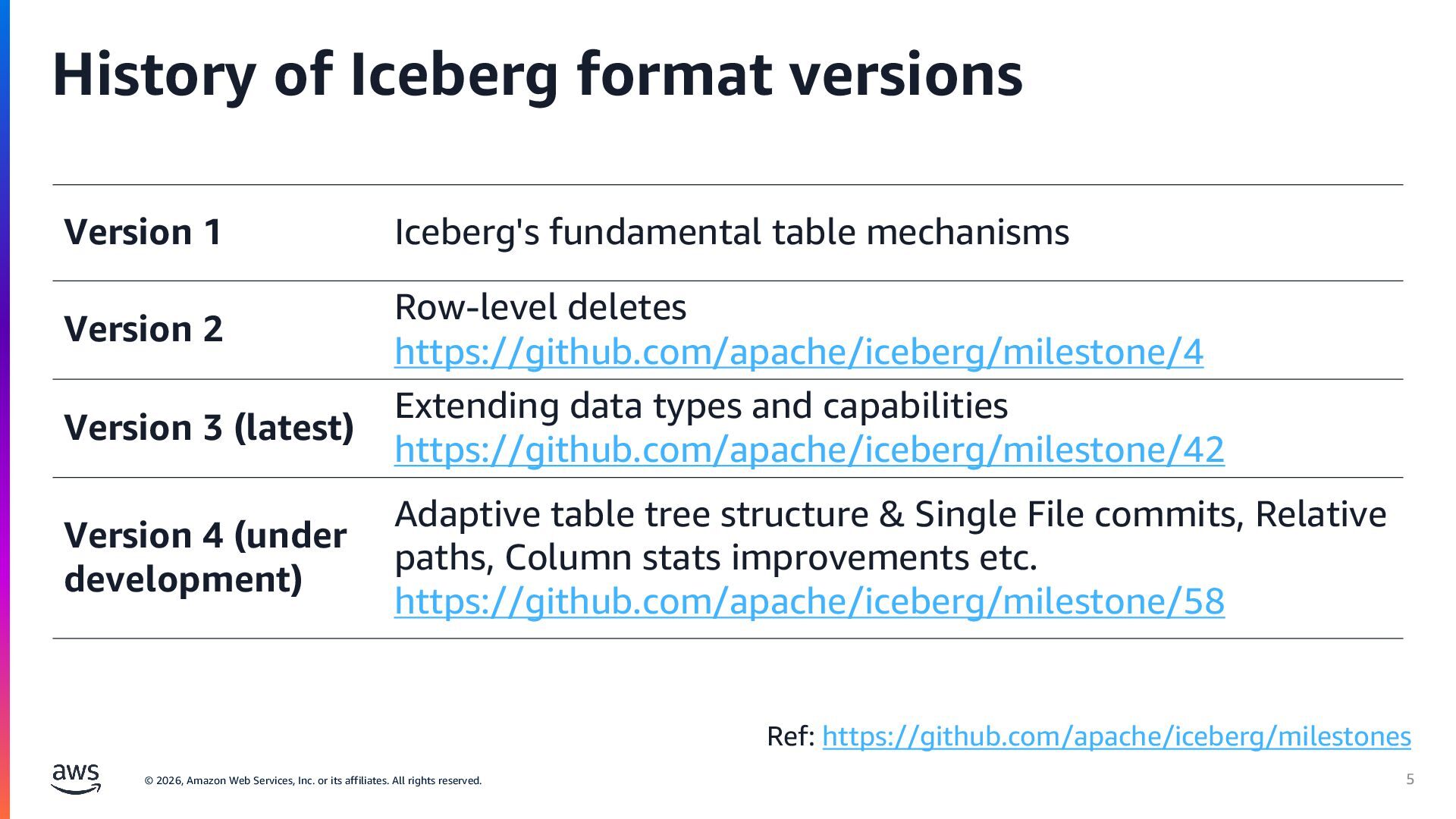 History of Iceberg format versions

| | |
|---|---|
| **Version 1** | Iceberg's fundamental table mechanisms |
| **Version 2** | Row-level deletes https://github.com/apache/iceberg/milestone/4 |
| **Version 3 (latest)** | Extending data types and capabilities https://github.com/apache/iceberg/milestone/42 |
| **Version 4 (under development)** | Adaptive table tree structure & Single File commits, Relative paths, Column stats improvements etc. https://github.com/apache/iceberg/milestone/58 |

Ref: https://github.com/apache/iceberg/milestones

aws

© 2026, Amazon Web Services, Inc. or its affiliates. All rights reserved.

5